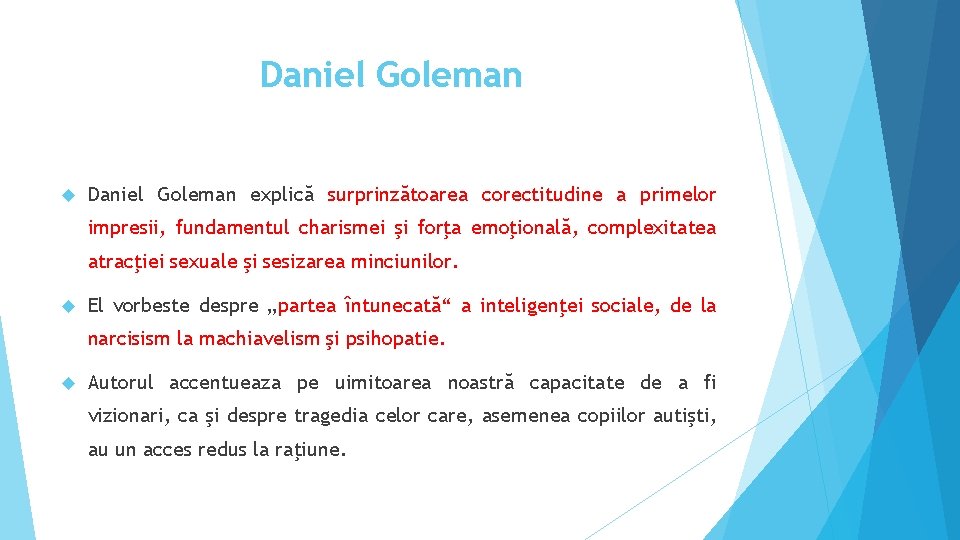 Daniel Goleman

Daniel Goleman explică surprinzătoarea corectitudine a primelor impresii, fundamentul charismei şi forţa emoţională, complexitatea atracţiei sexuale şi sesizarea minciunilor.

El vorbeste despre „partea întunecată“ a inteligenţei sociale, de la narcisism la machiavelism şi psihopatie.

Autorul accentueaza pe uimitoarea noastră capacitate de a fi vizionari, ca şi despre tragedia celor care, asemenea copiilor autişti, au un acces redus la raţiune.